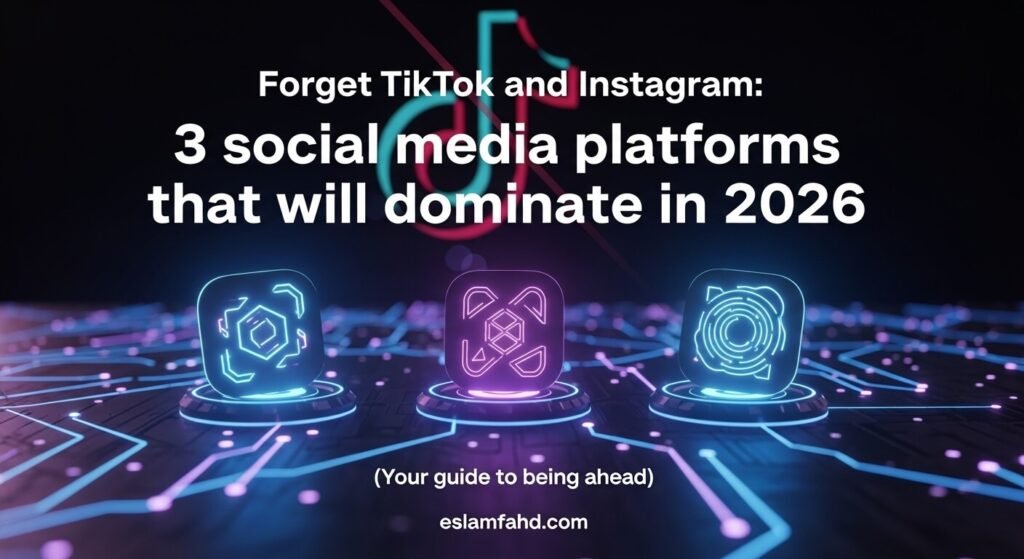 Forget TikTok and Instagram:
3 social media platforms that will dominate in 2026

(Your guide to being ahead)

eslamfahd.com